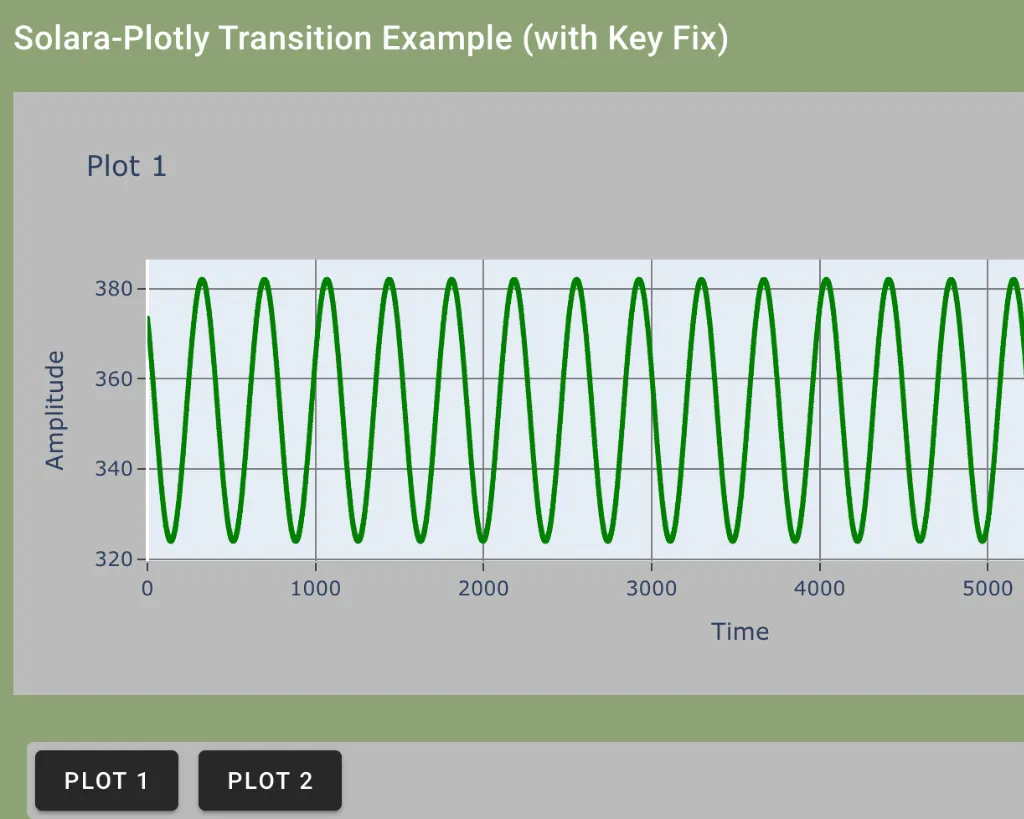 Solara-Plotly Transition Example (with Key Fix)

Plot 1

Amplitude

380

360

340

320

0

1000

2000

3000

4000

5000

Time

PLOT 1

PLOT 2